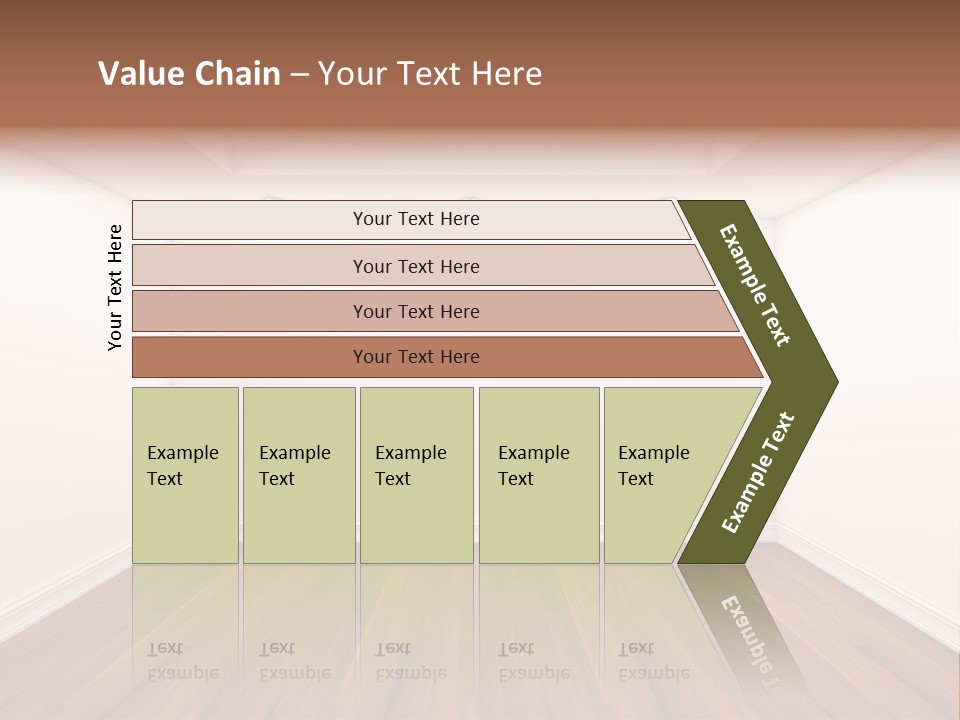 Value Chain – Your Text Here

Your Text Here

Your Text Here

Your Text Here

Your Text Here

Your Text Here

Example Text

Example Text

Example Text

Example Text

Example Text

Example Text

Example Text